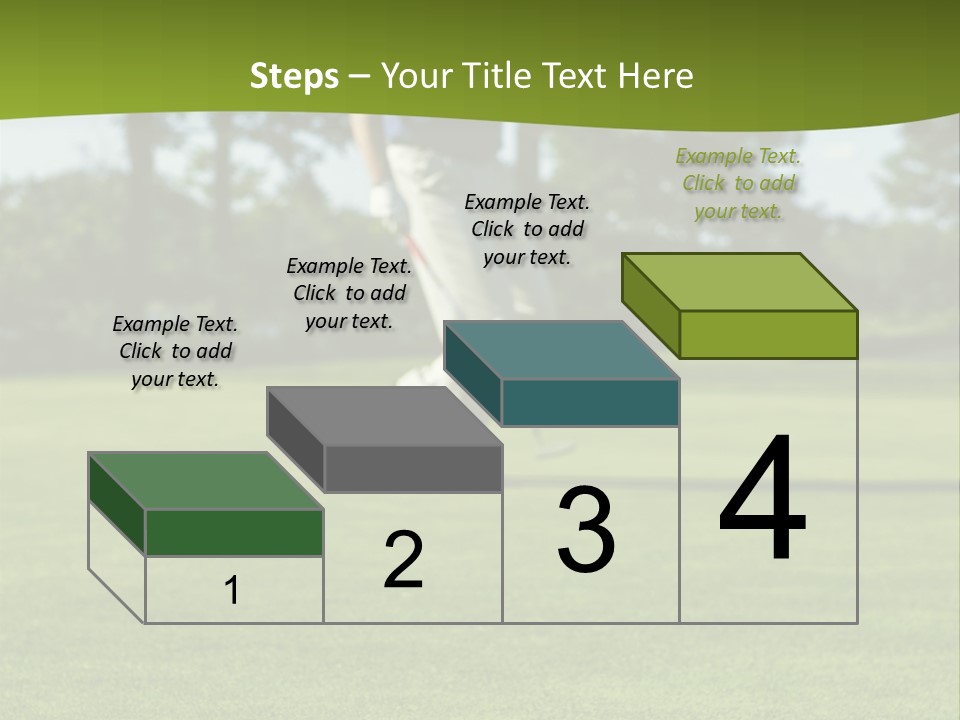 Steps – Your Title Text Here

Example Text. Click to add your text.

Example Text. Click to add your text.

Example Text. Click to add your text.

Example Text. Click to add your text.

1

2

3

4